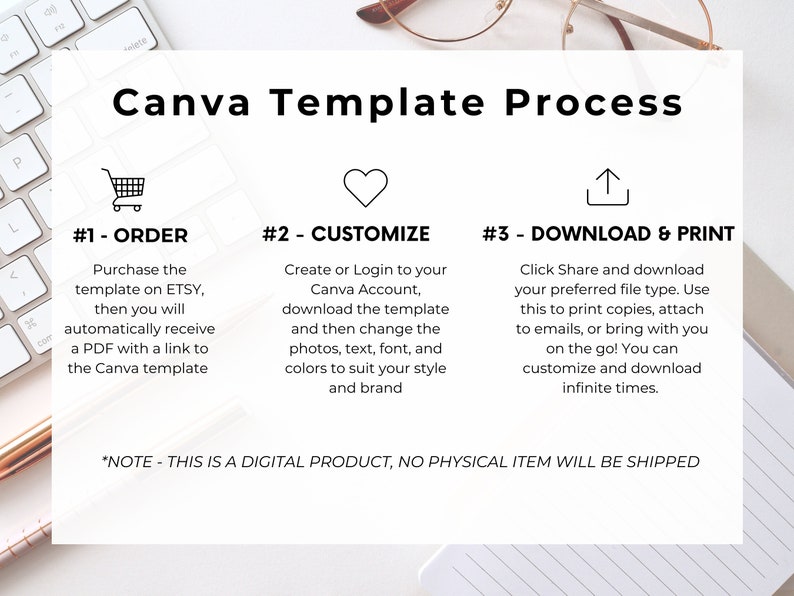 Canva Template Process

#1 - ORDER

Purchase the template on ETSY, then you will automatically receive a PDF with a link to the Canva template

#2 - CUSTOMIZE

Create or Login to your Canva Account, download the template and then change the photos, text, font, and colors to suit your style and brand

#3 - DOWNLOAD & PRINT

Click Share and download your preferred file type. Use this to print copies, attach to emails, or bring with you on the go! You can customize and download infinite times.

*NOTE - THIS IS A DIGITAL PRODUCT, NO PHYSICAL ITEM WILL BE SHIPPED